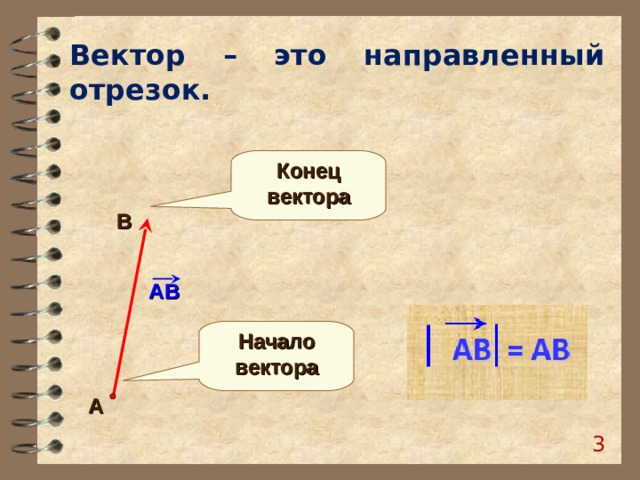 Вектор – это направленный отрезок.

Конец вектора

B

$\overrightarrow{AB}$

Начало вектора

A

$|\overrightarrow{AB}| = AB$

3